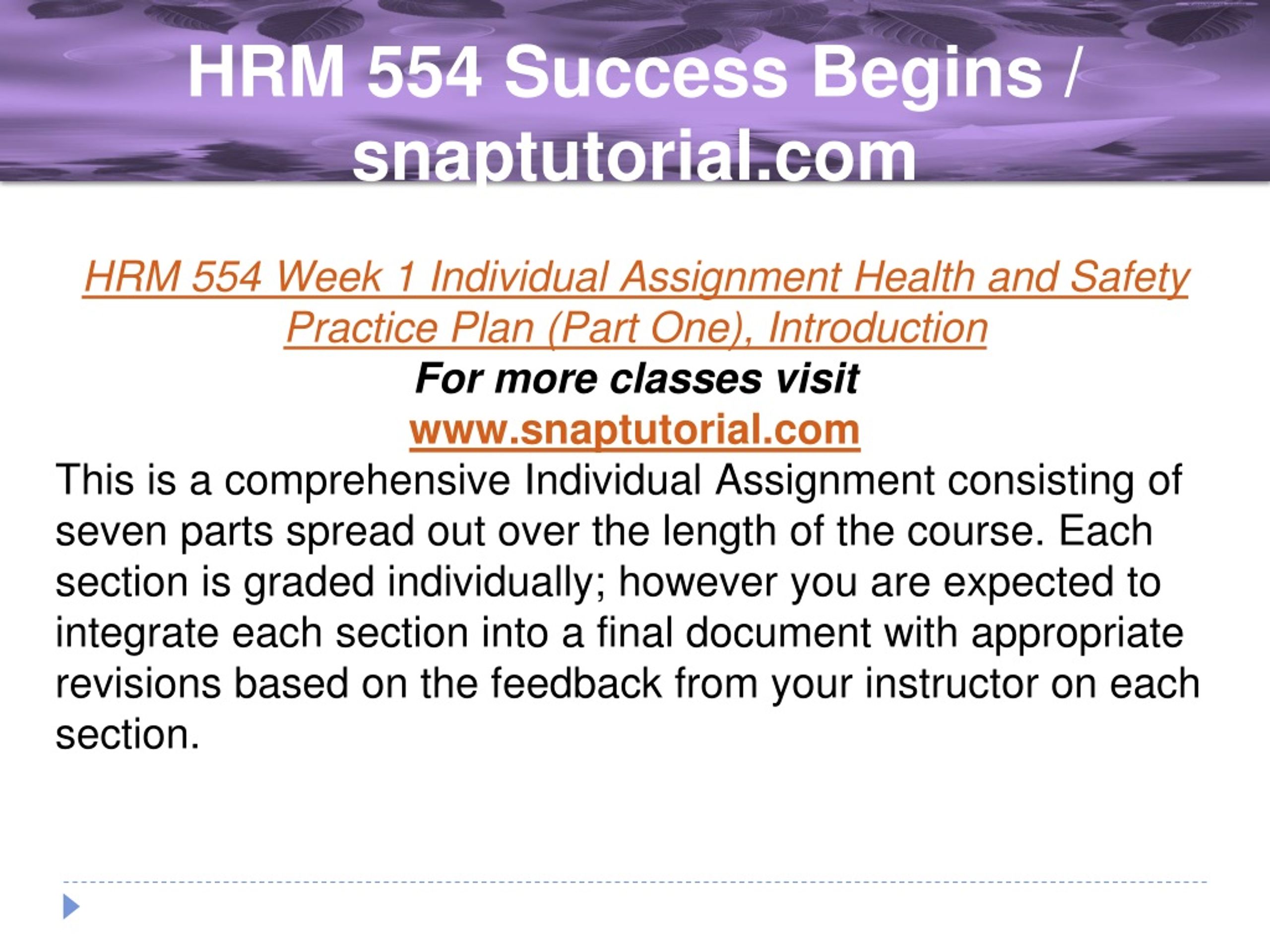 HRM 554 Success Begins / snaptutorial.com

HRM 554 Week 1 Individual Assignment Health and Safety Practice Plan (Part One), Introduction
For more classes visit
www.snaptutorial.com
This is a comprehensive Individual Assignment consisting of seven parts spread out over the length of the course. Each section is graded individually; however you are expected to integrate each section into a final document with appropriate revisions based on the feedback from your instructor on each section.